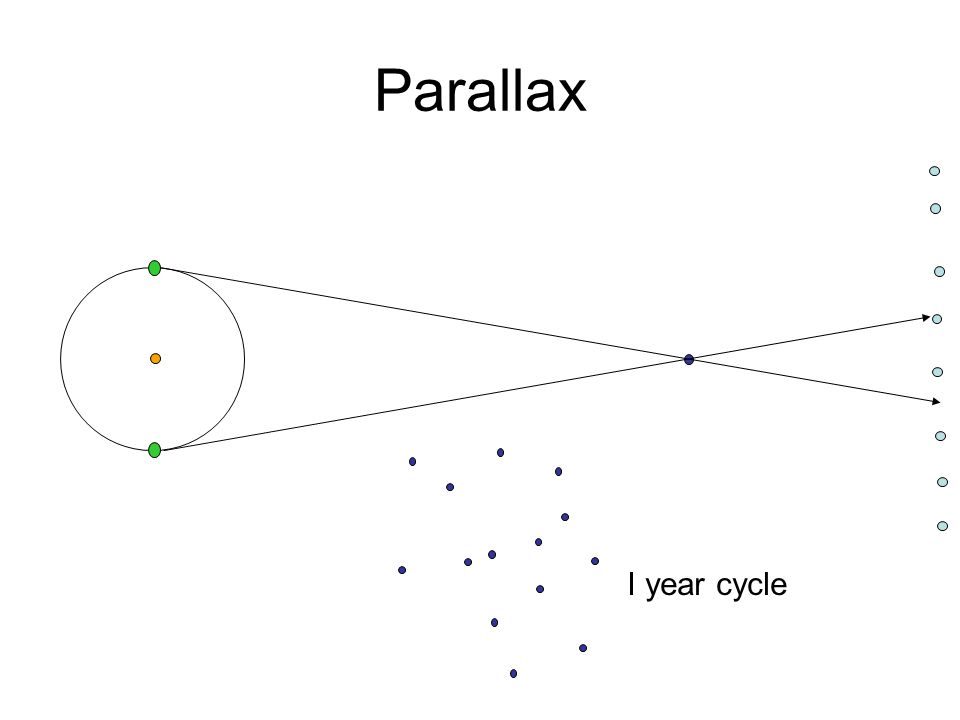 Parallax

I year cycle